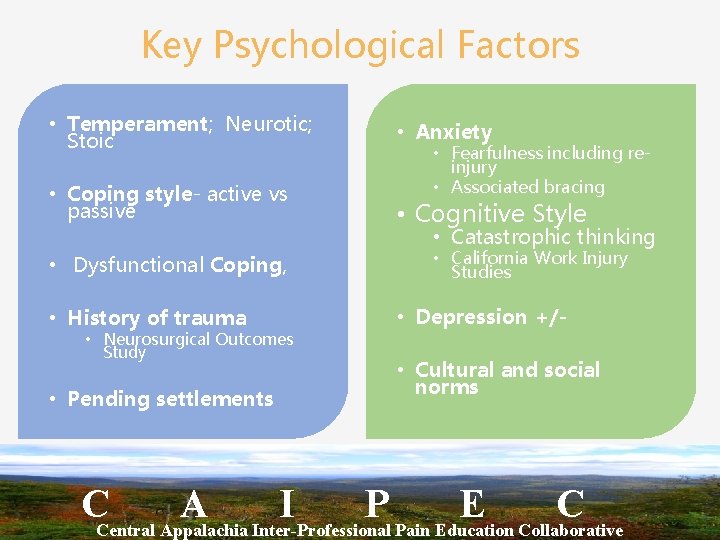 Key Psychological Factors

• Temperament; Neurotic; Stoic

• Coping style- active vs passive

• Dysfunctional Coping,

• History of trauma
  • Neurosurgical Outcomes Study

• Pending settlements

• Anxiety
  • Fearfulness including re-injury
  • Associated bracing
• Cognitive Style
  • Catastrophic thinking
  • California Work Injury Studies

• Depression +/-

• Cultural and social norms

C A I P E C
Central Appalachia Inter-Professional Pain Education Collaborative